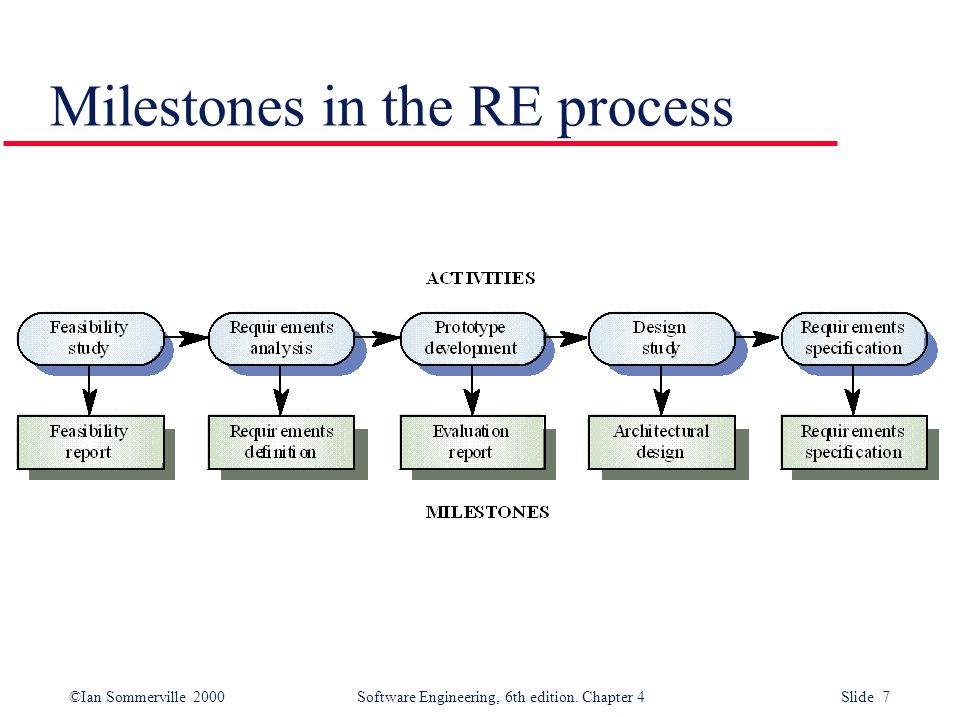 Milestones in the RE process

ACTIVITIES

Feasibility study

Requirements analysis

Prototype development

Design study

Requirements specification

Feasibility report

Requirements definition

Evaluation report

Architectural design

Requirements specification

MILESTONES

©Ian Sommerville 2000

Software Engineering, 6th edition. Chapter 4

Slide 7